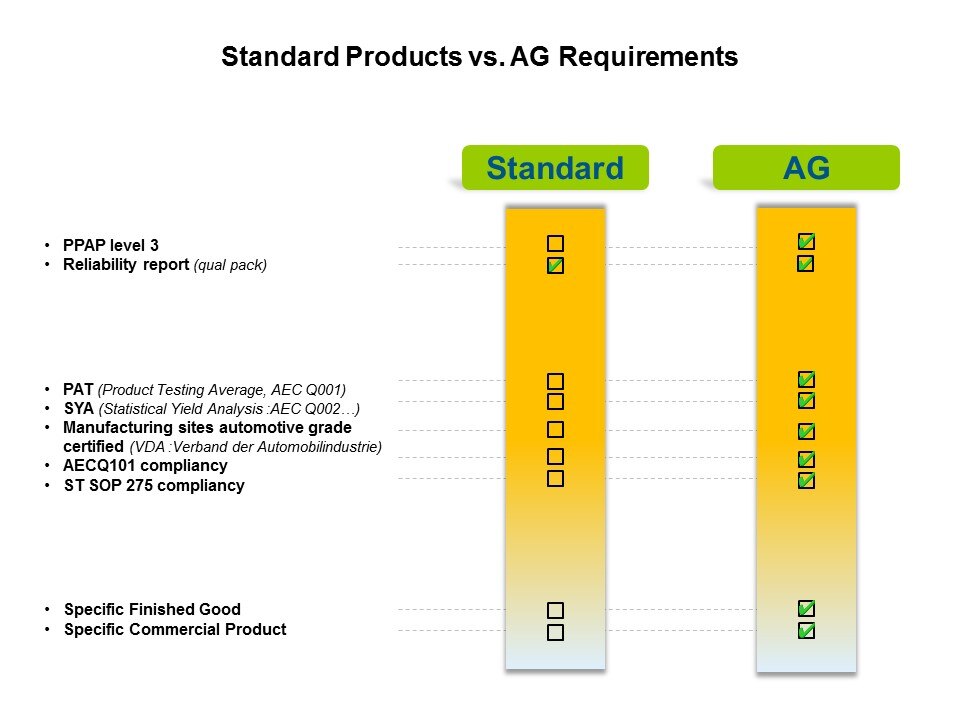 Standard Products vs. AG Requirements

Standard

AG

• PPAP level 3
• Reliability report (qual pack)

• PAT (Product Testing Average, AEC Q001)
• SYA (Statistical Yield Analysis :AEC Q002…)
• Manufacturing sites automotive grade certified (VDA :Verband der Automobilindustrie)
• AECQ101 compliancy
• ST SOP 275 compliancy

• Specific Finished Good
• Specific Commercial Product